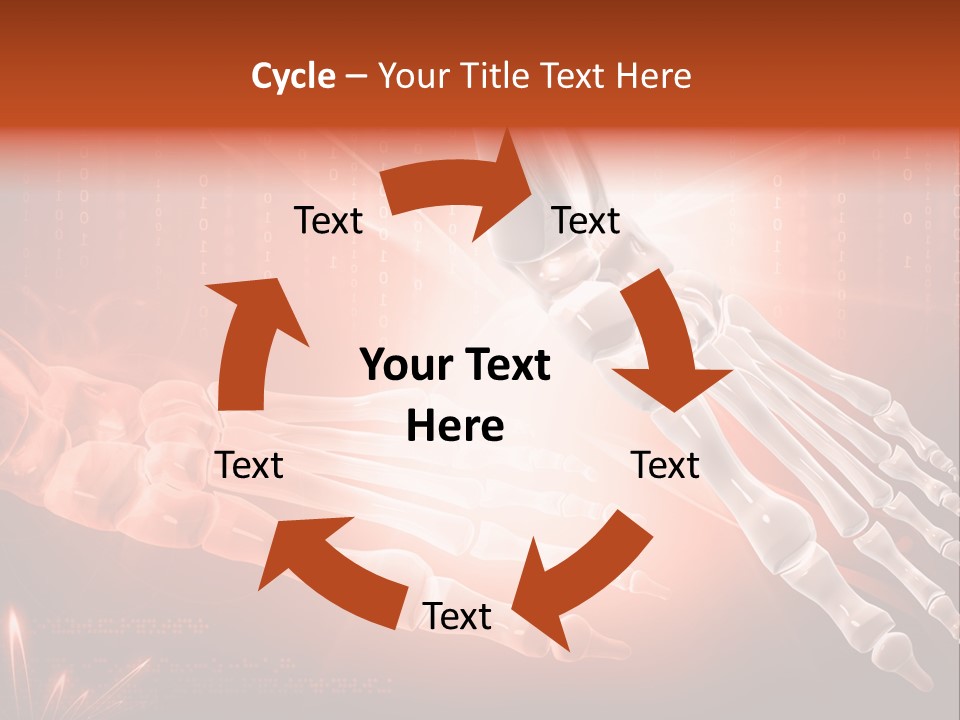 Cycle – Your Title Text Here

Text

Text

Your Text Here

Text

Text

Text